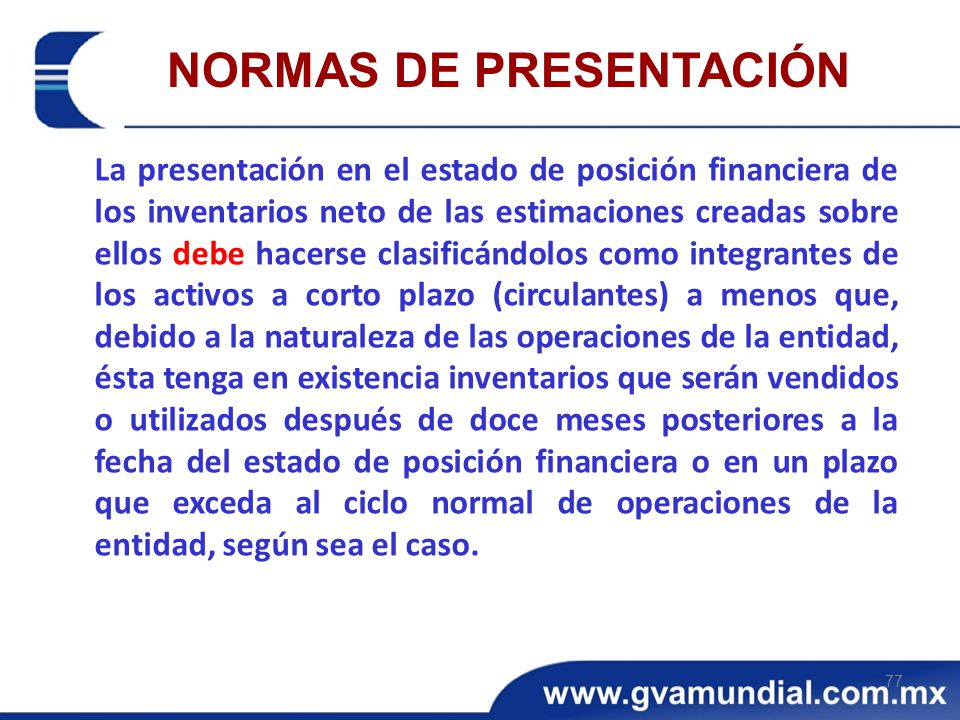 NORMAS DE PRESENTACIÓN

La presentación en el estado de posición financiera de los inventarios neto de las estimaciones creadas sobre ellos debe hacerse clasificándolos como integrantes de los activos a corto plazo (circulantes) a menos que, debido a la naturaleza de las operaciones de la entidad, ésta tenga en existencia inventarios que serán vendidos o utilizados después de doce meses posteriores a la fecha del estado de posición financiera o en un plazo que exceda al ciclo normal de operaciones de la entidad, según sea el caso.

77

www.gvamundial.com.mx